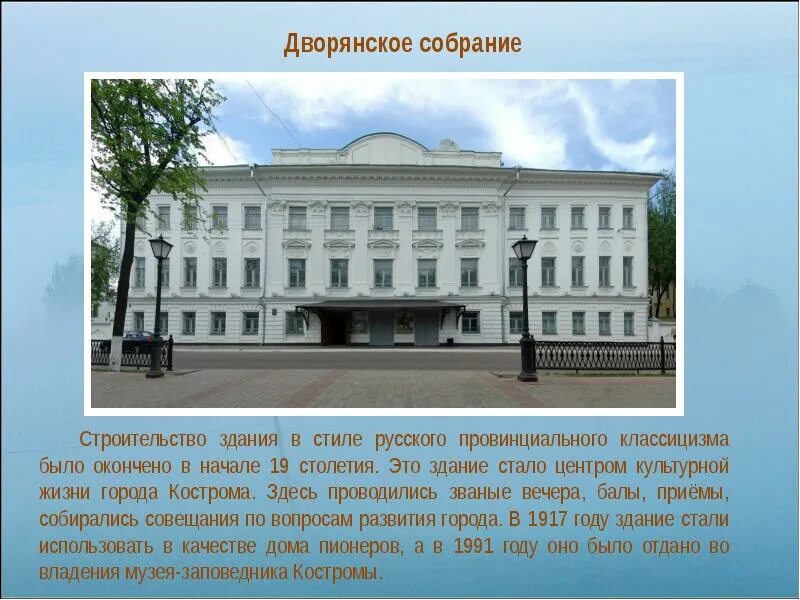 Дворянское собрание

Строительство здания в стиле русского провинциального классицизма было окончено в начале 19 столетия. Это здание стало центром культурной жизни города Кострома. Здесь проводились званые вечера, балы, приёмы, собирались совещания по вопросам развития города. В 1917 году здание стали использовать в качестве дома пионеров, а в 1991 году оно было отдано во владения музея-заповедника Костромы.